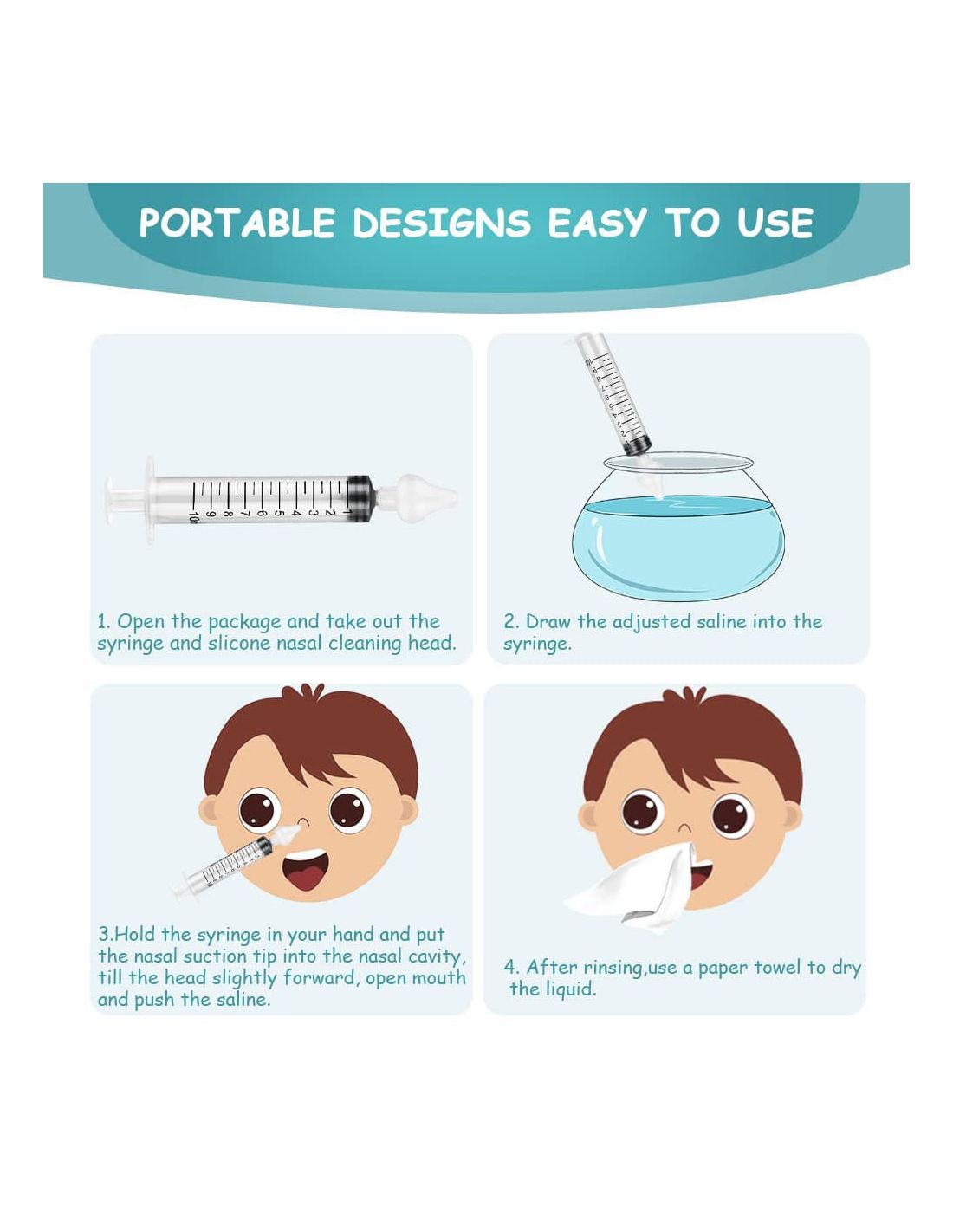 PORTABLE DESIGNS EASY TO USE

1 2 3 4 5 6 7 8 9 10ml

1. Open the package and take out the syringe and slicone nasal cleaning head.

2. Draw the adjusted saline into the syringe.

3.Hold the syringe in your hand and put the nasal suction tip into the nasal cavity, till the head slightly forward, open mouth and push the saline.

4. After rinsing,use a paper towel to dry the liquid.